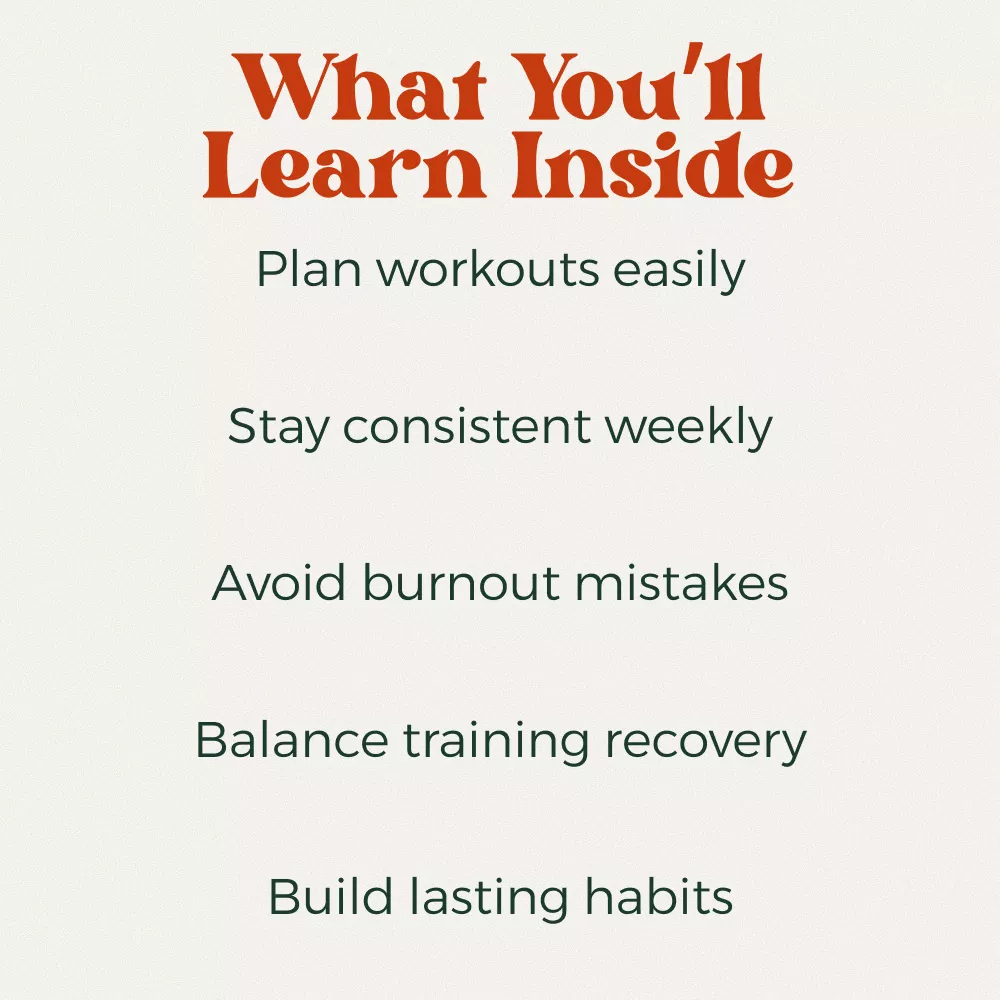 What You'll Learn Inside

Plan workouts easily

Stay consistent weekly

Avoid burnout mistakes

Balance training recovery

Build lasting habits